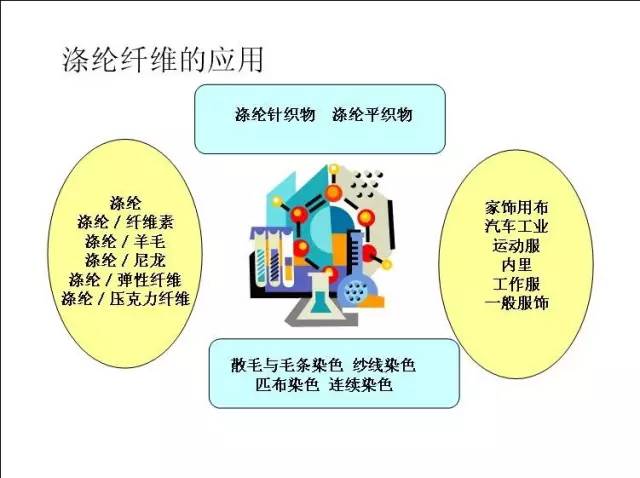 涤纶纤维的应用

涤纶针织物　涤纶平织物

涤纶
涤纶 / 纤维素
涤纶 / 羊毛
涤纶 / 尼龙
涤纶 / 弹性纤维
涤纶 / 压克力纤维

家饰用布
汽车工业
运动服
内里
工作服
一般服饰

散毛与毛条染色　纱线染色
匹布染色　连续染色